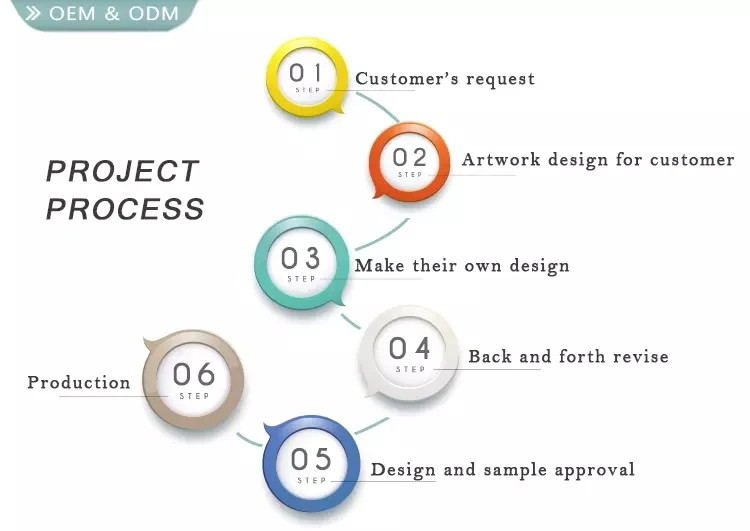 OEM & ODM

PROJECT PROCESS

01 STEP Customer's request

02 STEP Artwork design for customer

03 STEP Make their own design

04 STEP Back and forth revise

05 STEP Design and sample approval

06 STEP Production